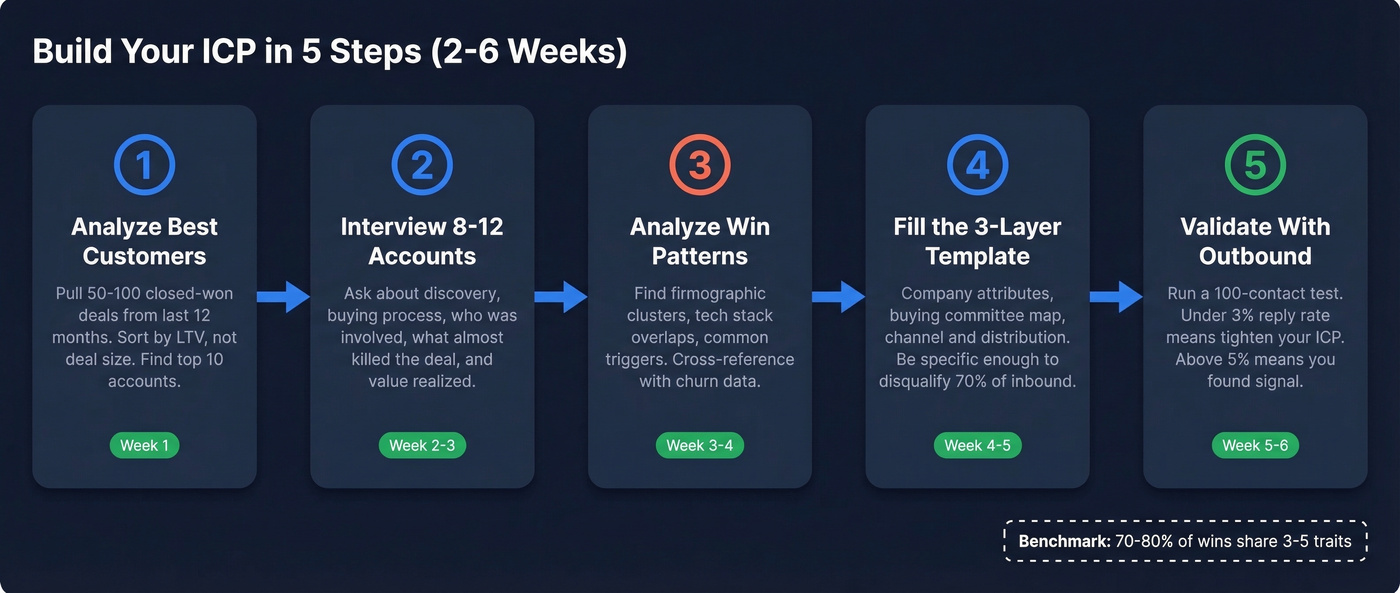 Build Your ICP in 5 Steps (2-6 Weeks)

1
Analyze Best Customers
Pull 50-100 closed-won deals from last 12 months. Sort by LTV, not deal size. Find top 10 accounts.
Week 1

2
Interview 8-12 Accounts
Ask about discovery, buying process, who was involved, what almost killed the deal, and value realized.
Week 2-3

3
Analyze Win Patterns
Find firmographic clusters, tech stack overlaps, common triggers. Cross-reference with churn data.
Week 3-4

4
Fill the 3-Layer Template
Company attributes, buying committee map, channel and distribution. Be specific enough to disqualify 70% of inbound.
Week 4-5

5
Validate With Outbound
Run a 100-contact test. Under 3% reply rate means tighten your ICP. Above 5% means you found signal.
Week 5-6

Benchmark: 70-80% of wins share 3-5 traits